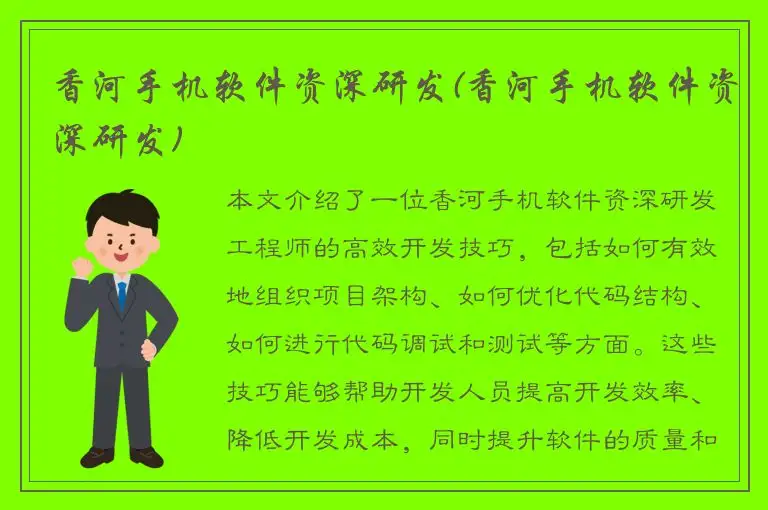 香河手机软件资深研发(香河手机软件资深研发)

本文介绍了一位香河手机软件资深研发工程师的高效开发技巧，包括如何有效地组织项目架构、如何优化代码结构、如何进行代码调试和测试等方面。这些技巧能够帮助开发人员提高开发效率、降低开发成本，同时提升软件的质量和